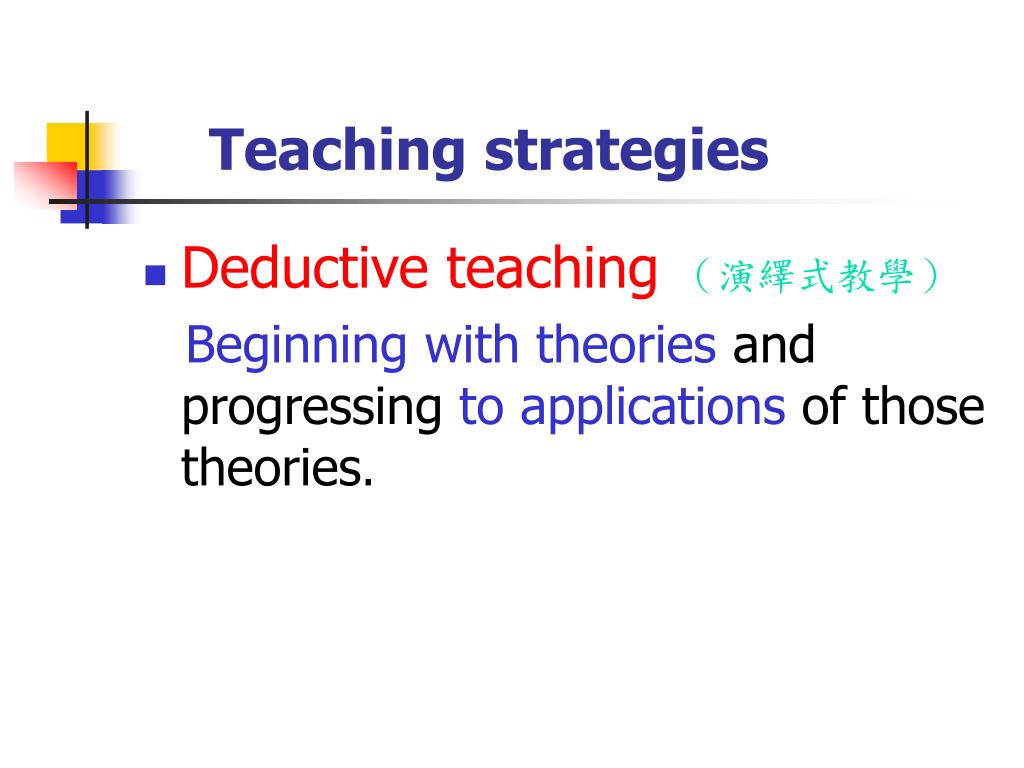 Teaching strategies

Deductive teaching （演繹式教學）

Beginning with theories and progressing to applications of those theories.